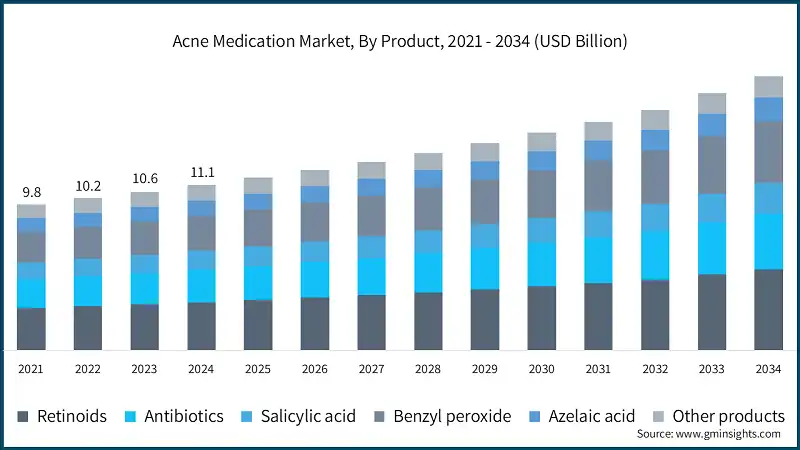 Acne Medication Market, By Product, 2021 - 2034 (USD Billion)

9.8
10.2
10.6
11.1

2021
2022
2023
2024
2025
2026
2027
2028
2029
2030
2031
2032
2033
2034

Retinoids
Antibiotics
Salicylic acid
Benzyl peroxide
Azelaic acid
Other products

Source: www.gminsights.com